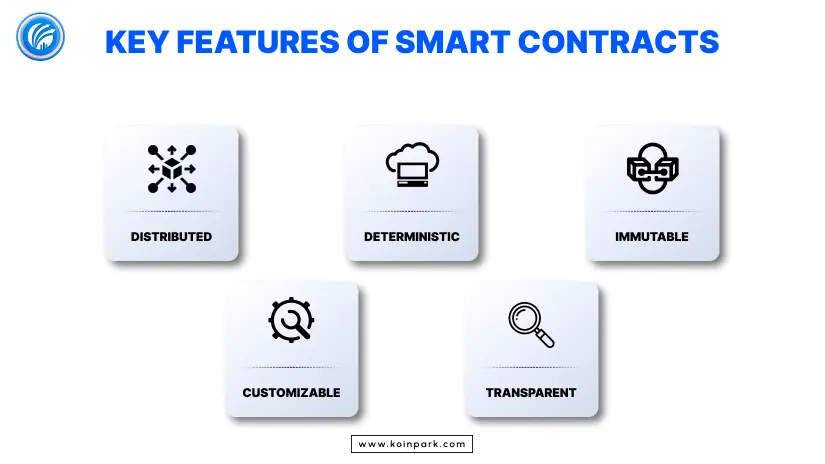 KEY FEATURES OF SMART CONTRACTS

DISTRIBUTED

DETERMINISTIC

IMMUTABLE

CUSTOMIZABLE

TRANSPARENT

www.koinpark.com